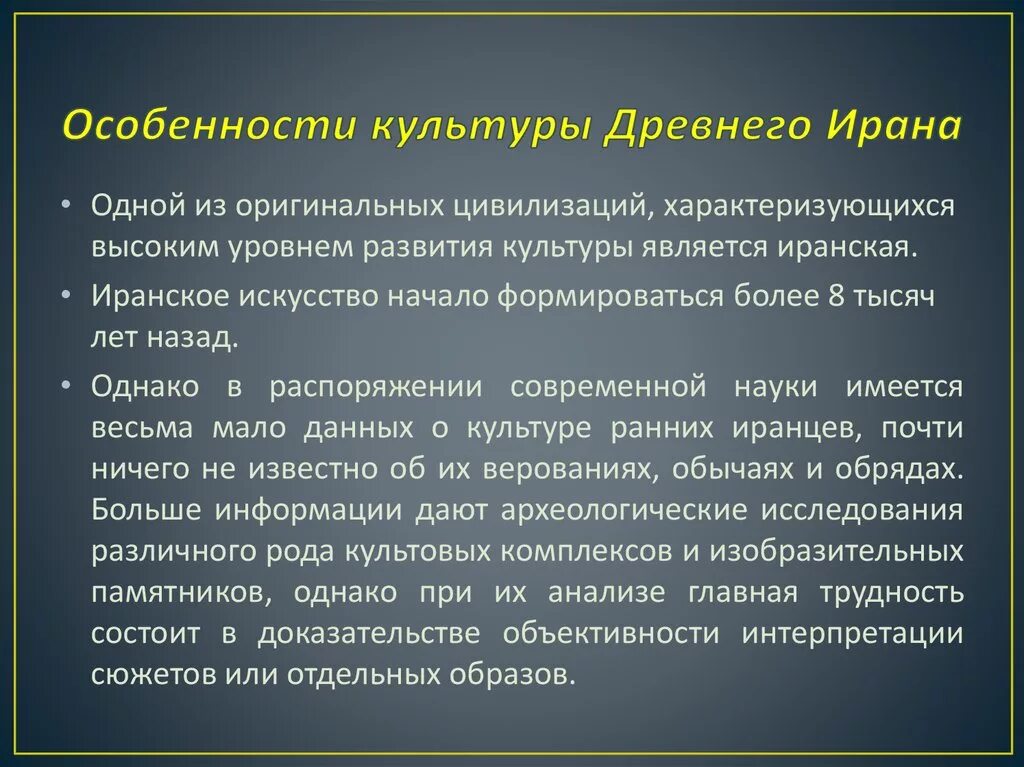 Особенности культуры Древнего Ирана

• Одной из оригинальных цивилизаций, характеризующихся высоким уровнем развития культуры является иранская.

• Иранское искусство начало формироваться более 8 тысяч лет назад.

• Однако в распоряжении современной науки имеется весьма мало данных о культуре ранних иранцев, почти ничего не известно об их верованиях, обычаях и обрядах. Больше информации дают археологические исследования различного рода культовых комплексов и изобразительных памятников, однако при их анализе главная трудность состоит в доказательстве объективности интерпретации сюжетов или отдельных образов.